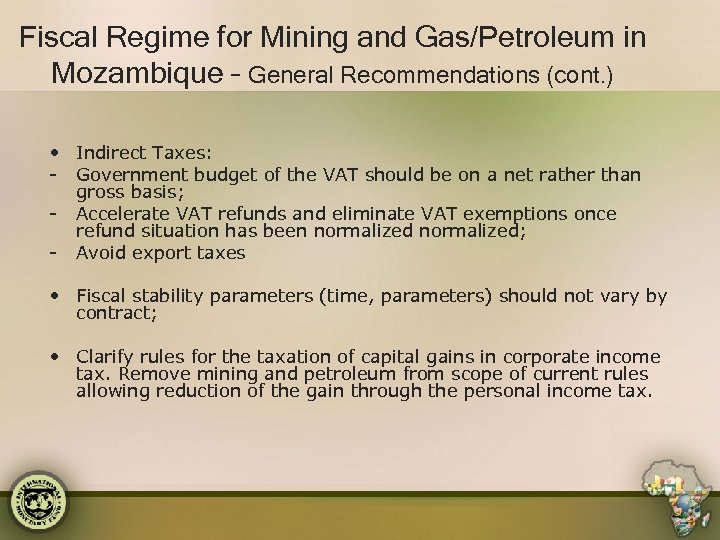 Fiscal Regime for Mining and Gas/Petroleum in Mozambique – General Recommendations (cont.)

• Indirect Taxes:
- Government budget of the VAT should be on a net rather than gross basis;
- Accelerate VAT refunds and eliminate VAT exemptions once refund situation has been normalized normalized;
- Avoid export taxes

• Fiscal stability parameters (time, parameters) should not vary by contract;

• Clarify rules for the taxation of capital gains in corporate income tax. Remove mining and petroleum from scope of current rules allowing reduction of the gain through the personal income tax.

INTERNATIONAL MONETARY FUND